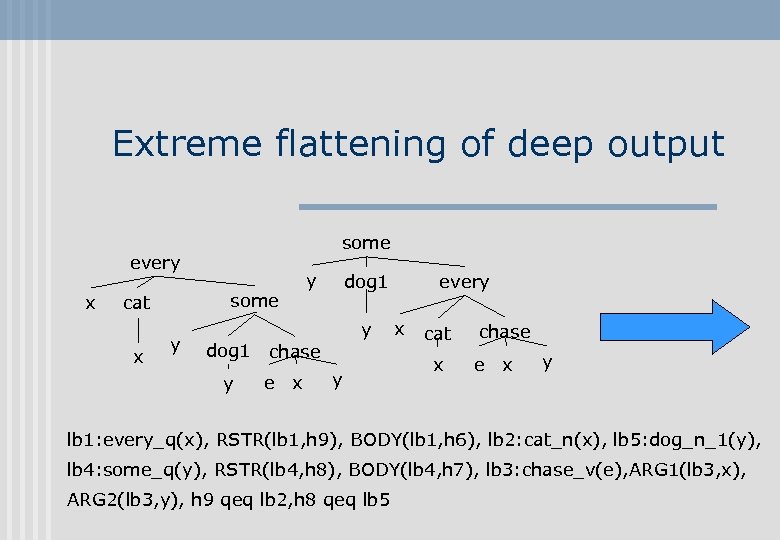 Extreme flattening of deep output

every
x cat some
x y dog1 chase
y e x y

some
y dog1 every
y x cat chase
x e x y

lb1:every_q(x), RSTR(lb1,h9), BODY(lb1,h6), lb2:cat_n(x), lb5:dog_n_1(y), lb4:some_q(y), RSTR(lb4,h8), BODY(lb4,h7), lb3:chase_v(e),ARG1(lb3,x), ARG2(lb3,y), h9 qeq lb2,h8 qeq lb5